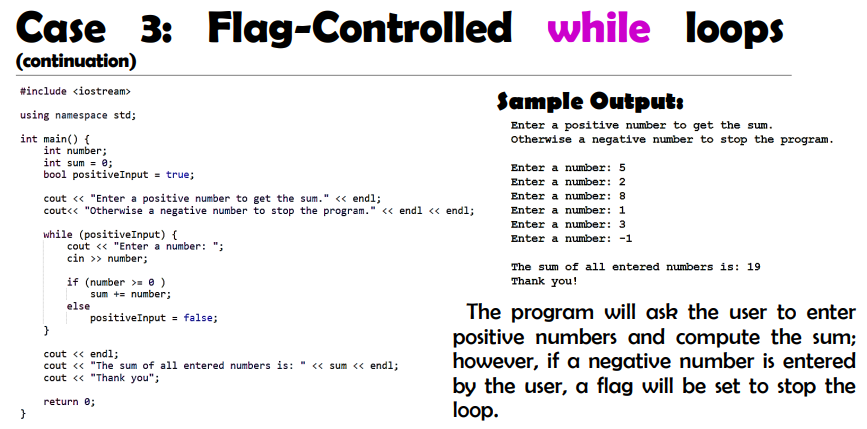 Case 3: Flag-Controlled while loops
(continuation)

#include <iostream>

using namespace std;

int main() {
    int number;
    int sum = 0;
    bool positiveInput = true;

    cout << "Enter a positive number to get the sum." << endl;
    cout<< "Otherwise a negative number to stop the program." << endl << endl;

    while (positiveInput) {
        cout << "Enter a number: ";
        cin >> number;

        if (number >= 0 )
            sum += number;
        else
            positiveInput = false;
    }

    cout << endl;
    cout << "The sum of all entered numbers is: " << sum << endl;
    cout << "Thank you";

    return 0;
}

Sample Output:

Enter a positive number to get the sum.
Otherwise a negative number to stop the program.

Enter a number: 5
Enter a number: 2
Enter a number: 8
Enter a number: 1
Enter a number: 3
Enter a number: -1

The sum of all entered numbers is: 19
Thank you!

The program will ask the user to enter positive numbers and compute the sum; however, if a negative number is entered by the user, a flag will be set to stop the loop.